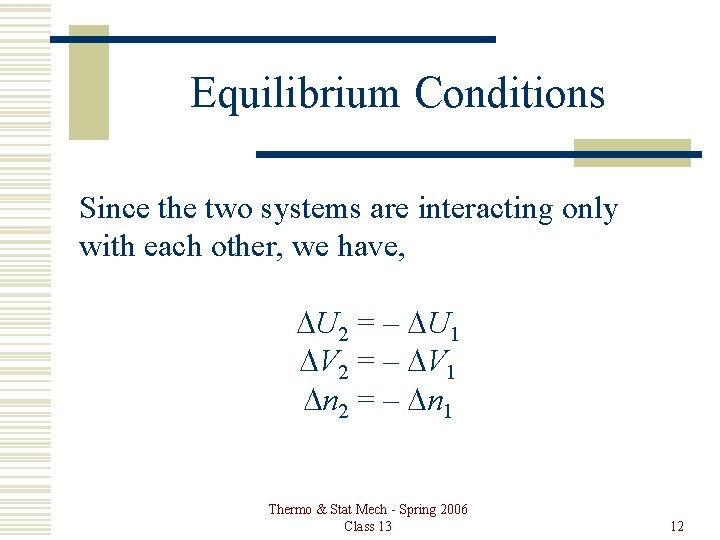 Equilibrium Conditions

Since the two systems are interacting only with each other, we have,

$\Delta U_2 = -\Delta U_1$
$\Delta V_2 = -\Delta V_1$
$\Delta n_2 = -\Delta n_1$

Thermo & Stat Mech - Spring 2006
Class 13

12